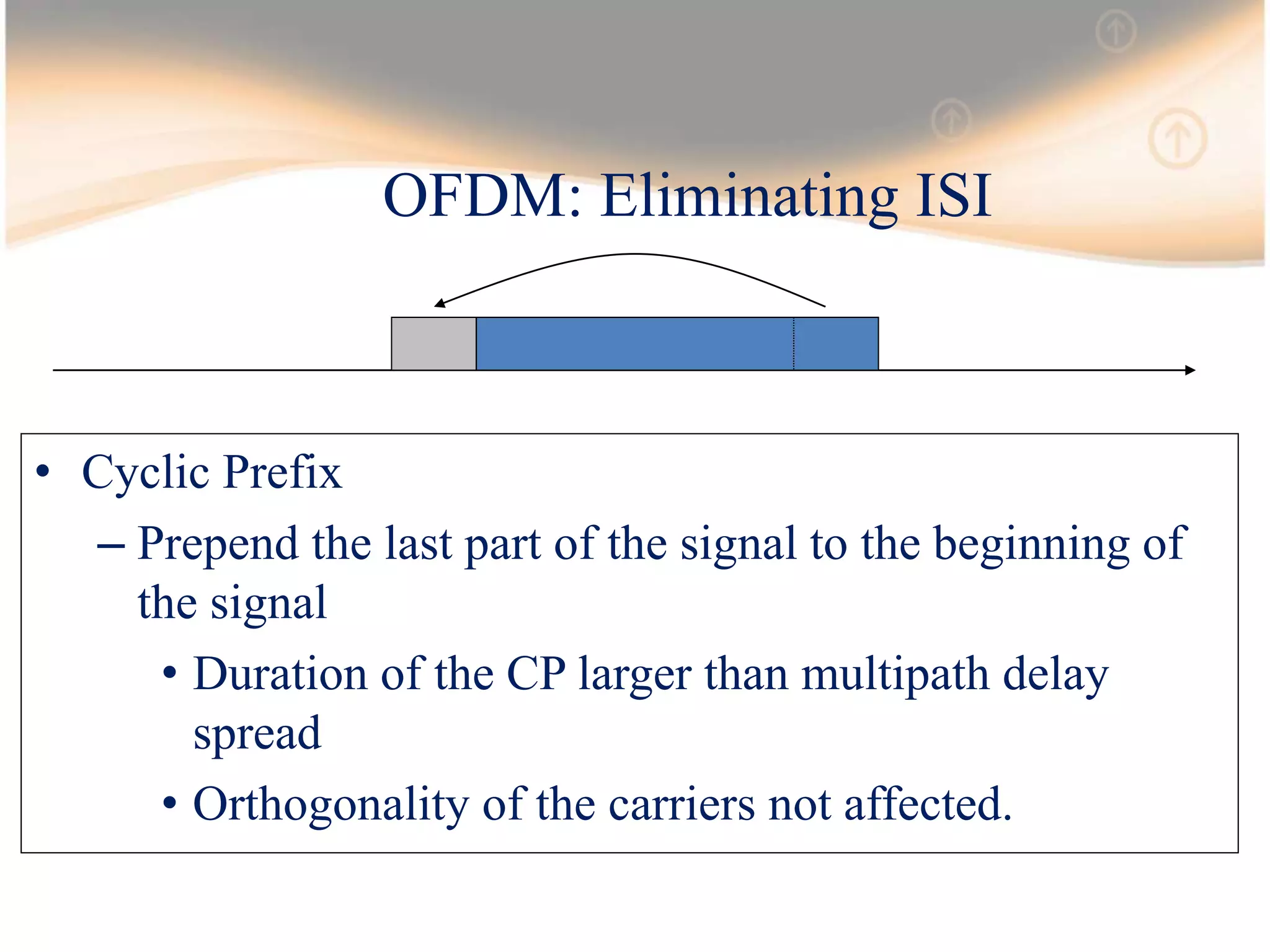 OFDM: Eliminating ISI

• Cyclic Prefix
– Prepend the last part of the signal to the beginning of the signal
• Duration of the CP larger than multipath delay spread
• Orthogonality of the carriers not affected.